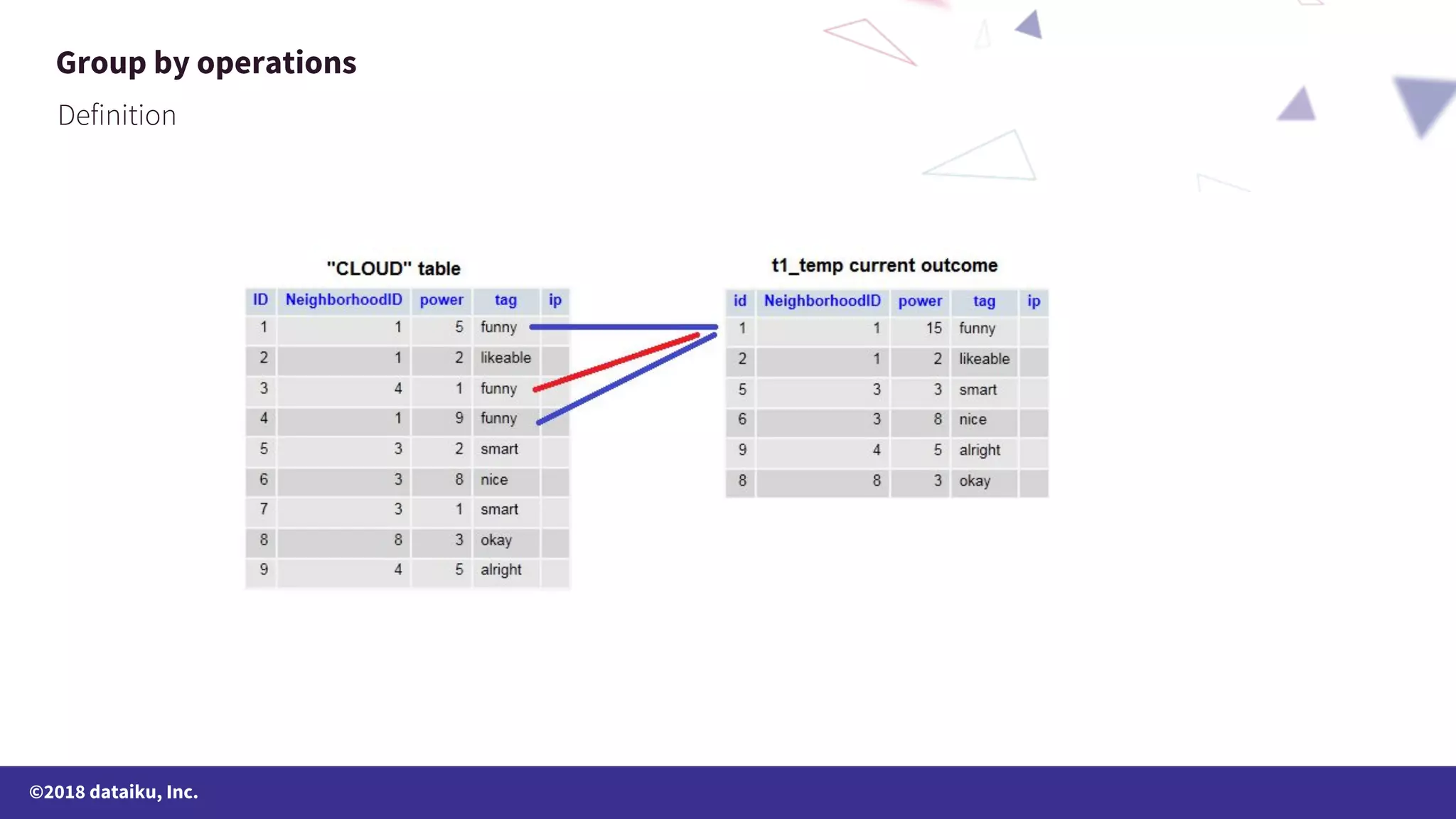 Group by operations

Definition

"CLOUD" table

| ID | NeighborhoodID | power | tag | ip |
|---|---|---|---|---|
| 1 | 1 | 5 | funny | |
| 2 | 1 | 2 | likeable | |
| 3 | 4 | 1 | funny | |
| 4 | 1 | 9 | funny | |
| 5 | 3 | 2 | smart | |
| 6 | 3 | 8 | nice | |
| 7 | 3 | 1 | smart | |
| 8 | 8 | 3 | okay | |
| 9 | 4 | 5 | alright | |

t1_temp current outcome

| id | NeighborhoodID | power | tag | ip |
|---|---|---|---|---|
| 1 | 1 | 15 | funny | |
| 2 | 1 | 2 | likeable | |
| 5 | 3 | 3 | smart | |
| 6 | 3 | 8 | nice | |
| 9 | 4 | 5 | alright | |
| 8 | 8 | 3 | okay | |

©2018 dataiku, Inc.